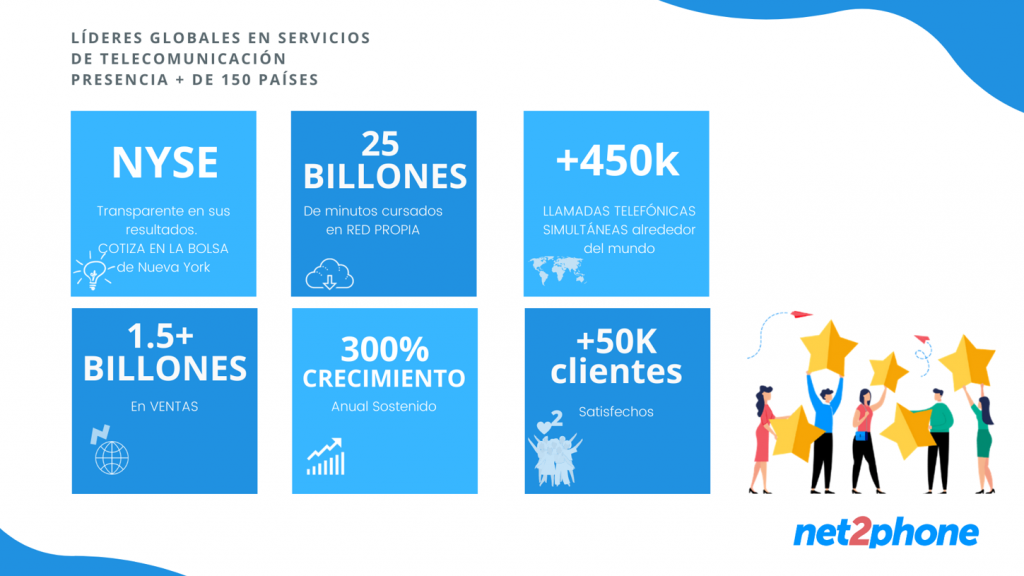 LÍDERES GLOBALES EN SERVICIOS DE TELECOMUNICACIÓN PRESENCIA + DE 150 PAÍSES

NYSE

Transparente en sus resultados. COTIZA EN LA BOLSA de Nueva York

25 BILLONES

De minutos cursados en RED PROPIA

+450k

LLAMADAS TELEFÓNICAS SIMULTÁNEAS alrededor del mundo

1.5+ BILLONES

En VENTAS

300% CRECIMIENTO

Anual Sostenido

+50K clientes

Satisfechos

net2phone